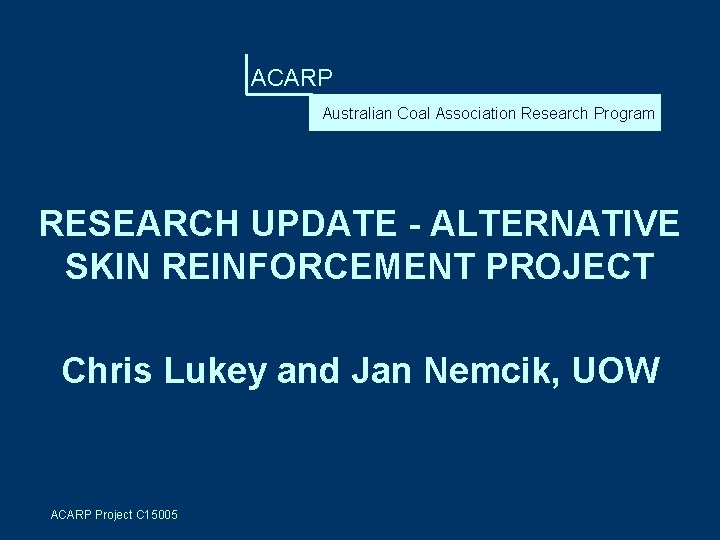 ACARP

Australian Coal Association Research Program

RESEARCH UPDATE - ALTERNATIVE SKIN REINFORCEMENT PROJECT

Chris Lukey and Jan Nemcik, UOW

ACARP Project C15005